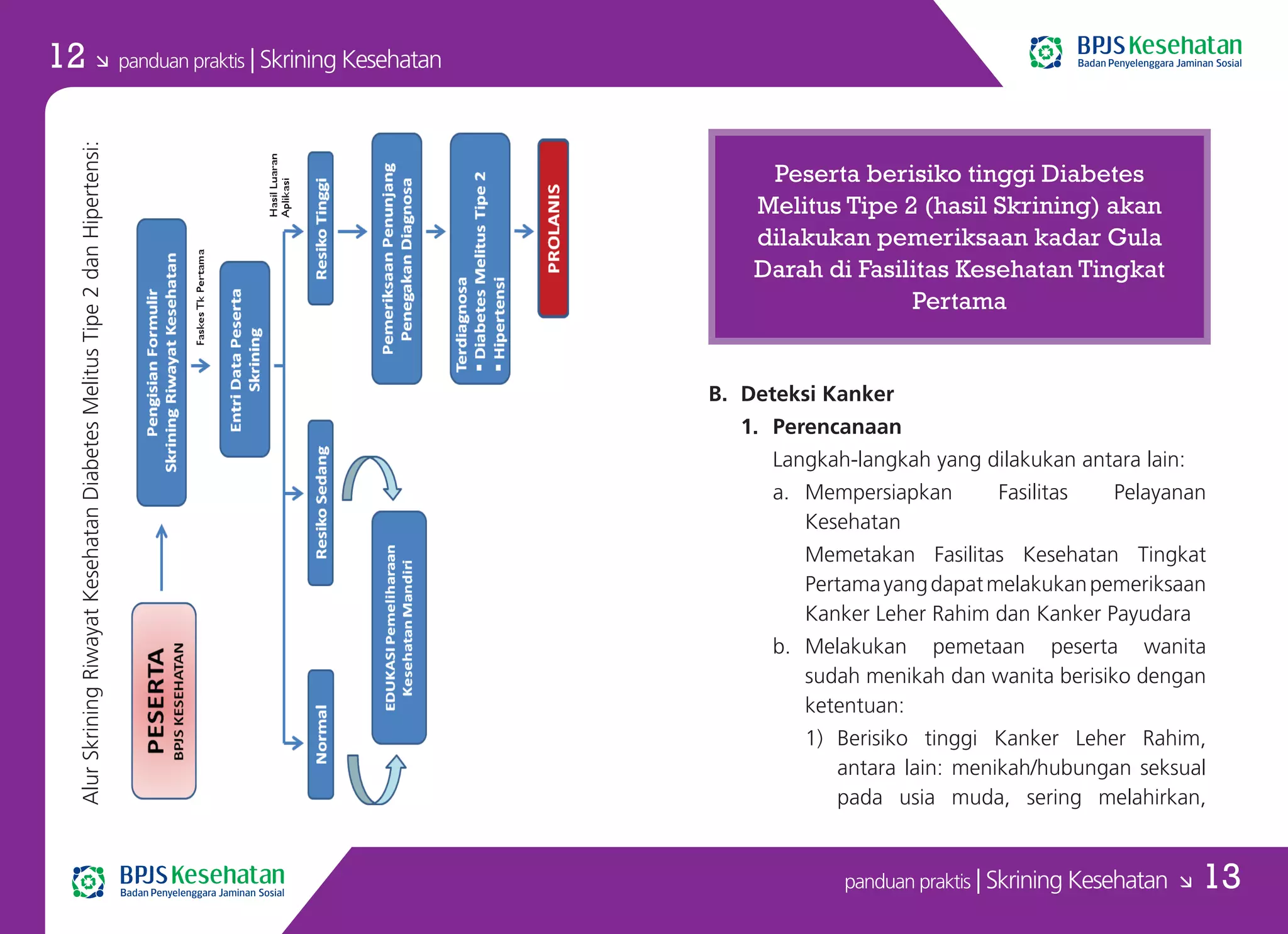 12 ↘ panduan praktis | Skrining Kesehatan

BPJS Kesehatan
Badan Penyelenggara Jaminan Sosial

Alur Skrining Riwayat Kesehatan Diabetes Melitus Tipe 2 dan Hipertensi:

PESERTA
BPJS KESEHATAN

Pengisian Formulir Skrining Riwayat Kesehatan

Faskes Tk Pertama

Entri Data Peserta Skrining

Hasil Luaran Aplikasi

Resiko Tinggi

Pemeriksaan Penunjang Penegakan Diagnosa

Terdiagnosa
▪ Diabetes Melitus Tipe 2
▪ Hipertensi

PROLANIS

Resiko Sedang

Normal

EDUKASI Pemeliharaan Kesehatan Mandiri

Peserta berisiko tinggi Diabetes Melitus Tipe 2 (hasil Skrining) akan dilakukan pemeriksaan kadar Gula Darah di Fasilitas Kesehatan Tingkat Pertama

B. Deteksi Kanker
1. Perencanaan
Langkah-langkah yang dilakukan antara lain:
a. Mempersiapkan Fasilitas Pelayanan Kesehatan
Memetakan Fasilitas Kesehatan Tingkat Pertama yang dapat melakukan pemeriksaan Kanker Leher Rahim dan Kanker Payudara
b. Melakukan pemetaan peserta wanita sudah menikah dan wanita berisiko dengan ketentuan:
1) Berisiko tinggi Kanker Leher Rahim, antara lain: menikah/hubungan seksual pada usia muda, sering melahirkan,

BPJS Kesehatan
Badan Penyelenggara Jaminan Sosial

panduan praktis | Skrining Kesehatan ↘ 13